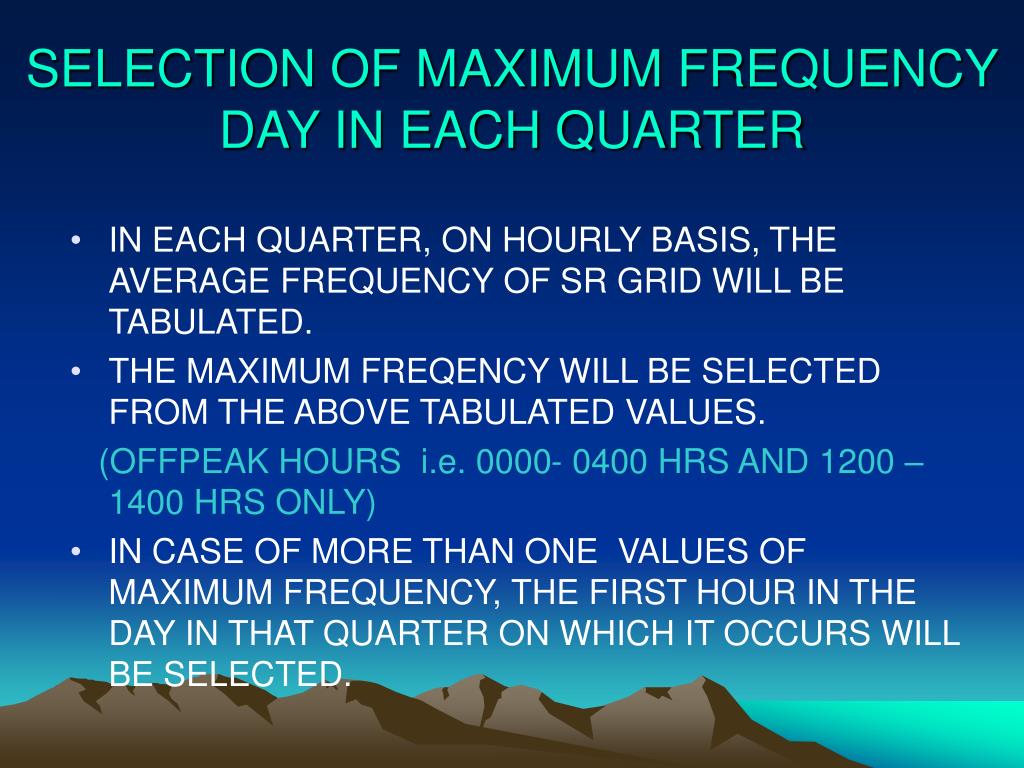 SELECTION OF MAXIMUM FREQUENCY DAY IN EACH QUARTER

• IN EACH QUARTER, ON HOURLY BASIS, THE AVERAGE FREQUENCY OF SR GRID WILL BE TABULATED.

• THE MAXIMUM FREQENCY WILL BE SELECTED FROM THE ABOVE TABULATED VALUES.

(OFFPEAK HOURS i.e. 0000- 0400 HRS AND 1200 – 1400 HRS ONLY)

• IN CASE OF MORE THAN ONE VALUES OF MAXIMUM FREQUENCY, THE FIRST HOUR IN THE DAY IN THAT QUARTER ON WHICH IT OCCURS WILL BE SELECTED.